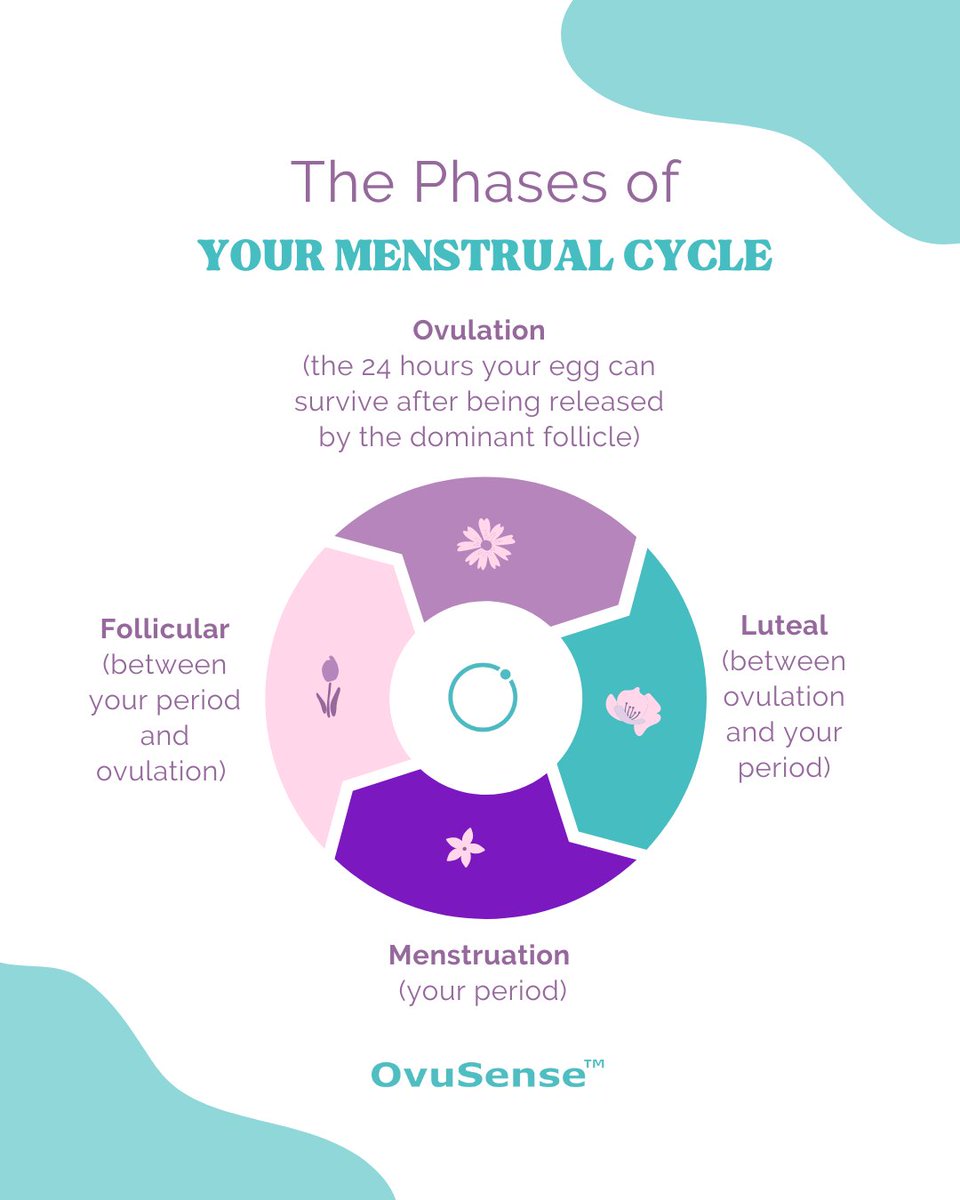 The Phases of
YOUR MENSTRUAL CYCLE

Ovulation
(the 24 hours your egg can survive after being released by the dominant follicle)

Follicular
(between your period and ovulation)

Luteal
(between ovulation and your period)

Menstruation
(your period)

OvuSense™